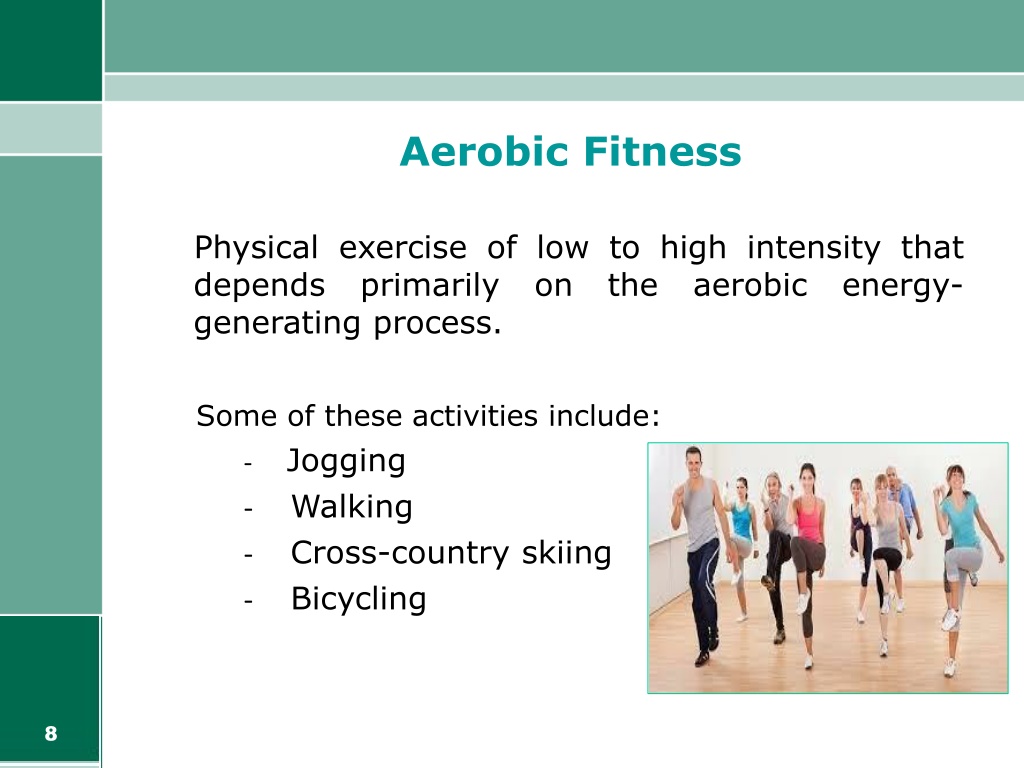 Aerobic Fitness

Physical exercise of low to high intensity that depends primarily on the aerobic energy-generating process.

Some of these activities include:
- Jogging
- Walking
- Cross-country skiing
- Bicycling

8